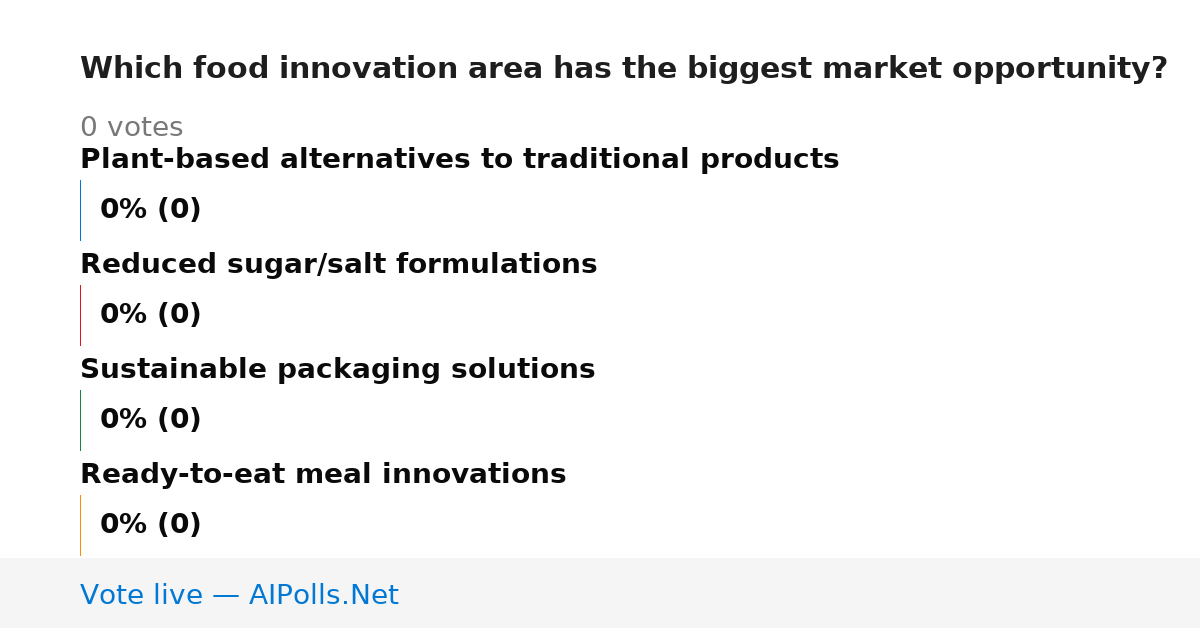 Which food innovation area has the biggest market opportunity?

0 votes

Plant-based alternatives to traditional products

0% (0)

Reduced sugar/salt formulations

0% (0)

Sustainable packaging solutions

0% (0)

Ready-to-eat meal innovations

0% (0)

Vote live — AIPolls.Net